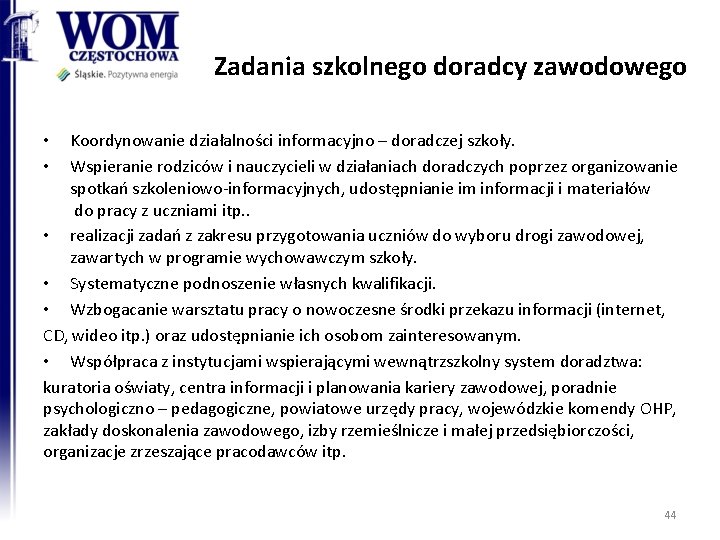 WOM
CZĘSTOCHOWA
Śląskie. Pozytywna energia

Zadania szkolnego doradcy zawodowego

• Koordynowanie działalności informacyjno – doradczej szkoły.
• Wspieranie rodziców i nauczycieli w działaniach doradczych poprzez organizowanie spotkań szkoleniowo-informacyjnych, udostępnianie im informacji i materiałów do pracy z uczniami itp..
• realizacji zadań z zakresu przygotowania uczniów do wyboru drogi zawodowej, zawartych w programie wychowawczym szkoły.
• Systematyczne podnoszenie własnych kwalifikacji.
• Wzbogacanie warsztatu pracy o nowoczesne środki przekazu informacji (internet, CD, wideo itp.) oraz udostępnianie ich osobom zainteresowanym.
• Współpraca z instytucjami wspierającymi wewnątrzszkolny system doradztwa: kuratoria oświaty, centra informacji i planowania kariery zawodowej, poradnie psychologiczno – pedagogiczne, powiatowe urzędy pracy, wojewódzkie komendy OHP, zakłady doskonalenia zawodowego, izby rzemieślnicze i małej przedsiębiorczości, organizacje zrzeszające pracodawców itp.

44